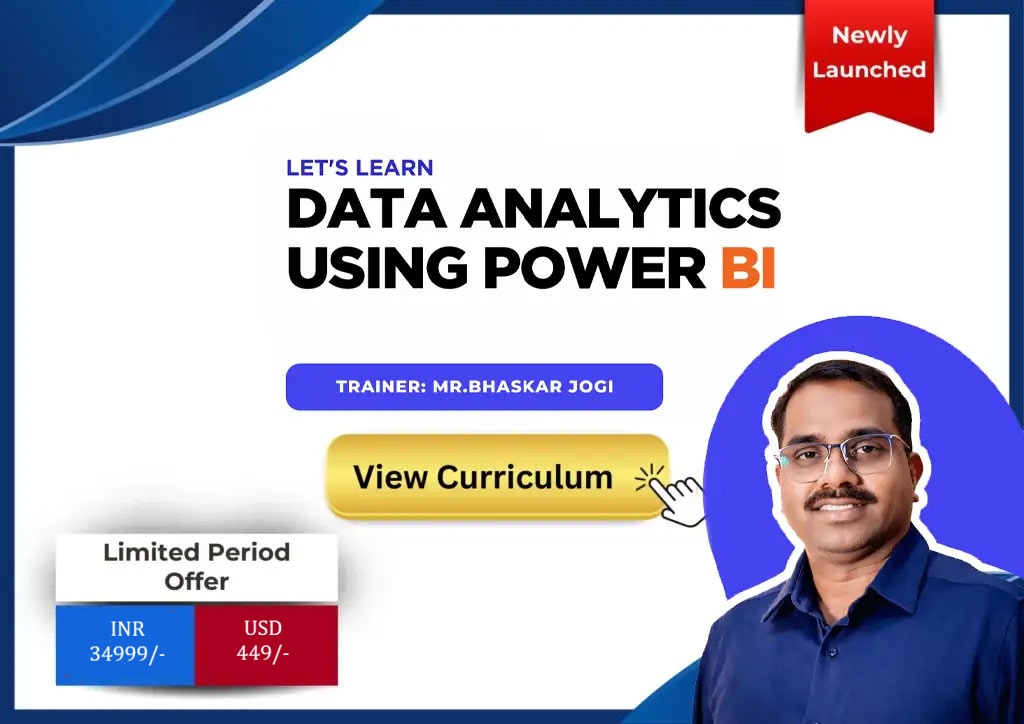 Newly Launched

LET'S LEARN
DATA ANALYTICS USING POWER BI

TRAINER: MR.BHASKAR JOGI

View Curriculum

Limited Period Offer

INR 34999/-

USD 449/-